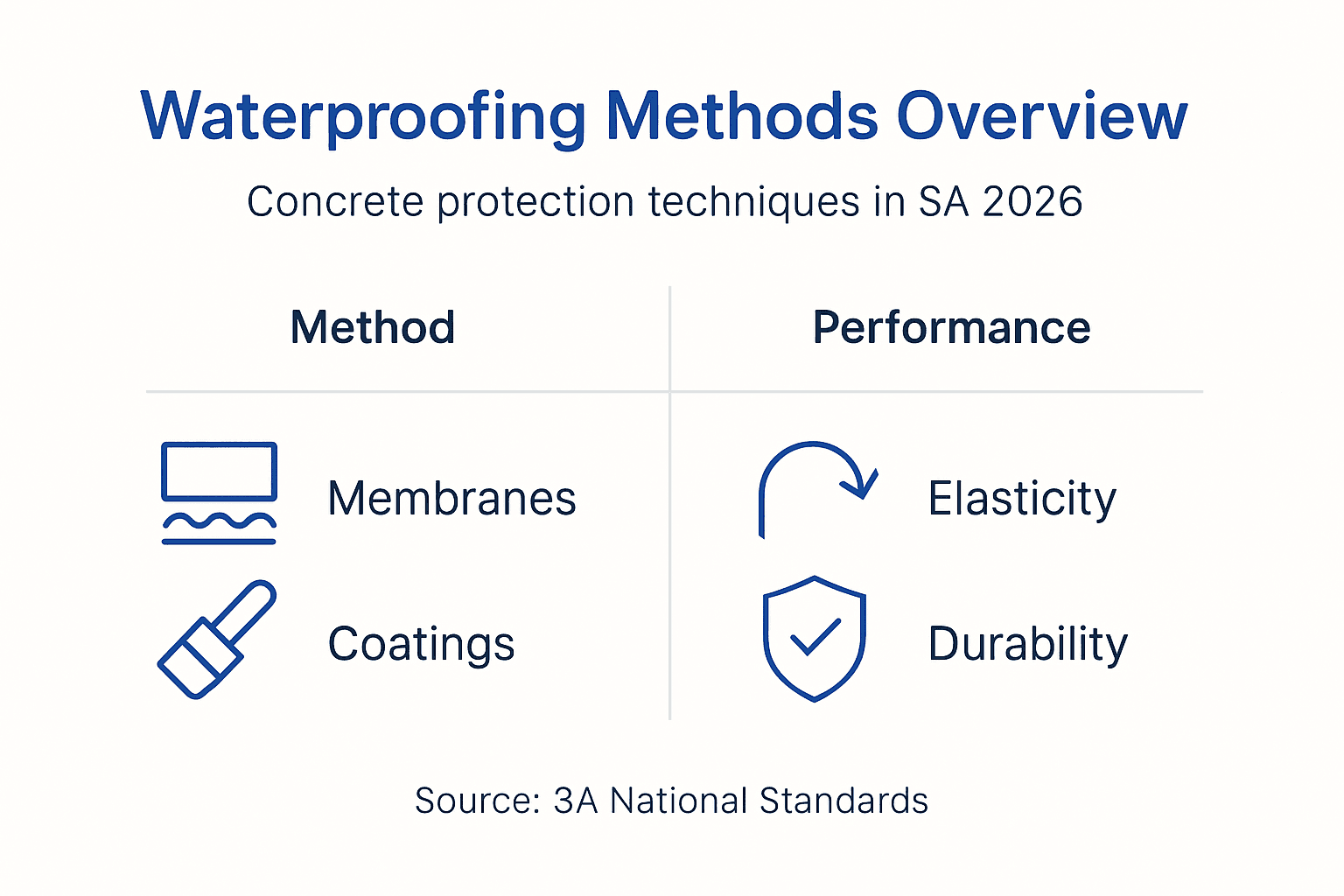 Waterproofing Methods Overview

Concrete protection techniques in SA 2026

| Method | Performance |
|---|---|
| Membranes | Elasticity |
| Coatings | Durability |

Source: 3A National Standards